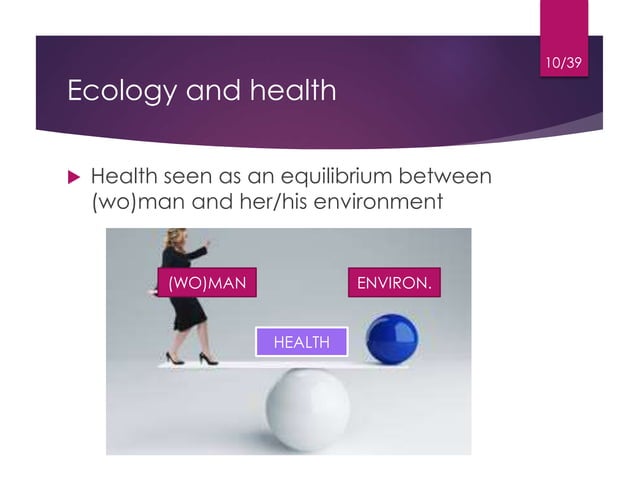 10/39

Ecology and health

Health seen as an equilibrium between (wo)man and her/his environment

(WO)MAN

ENVIRON.

HEALTH